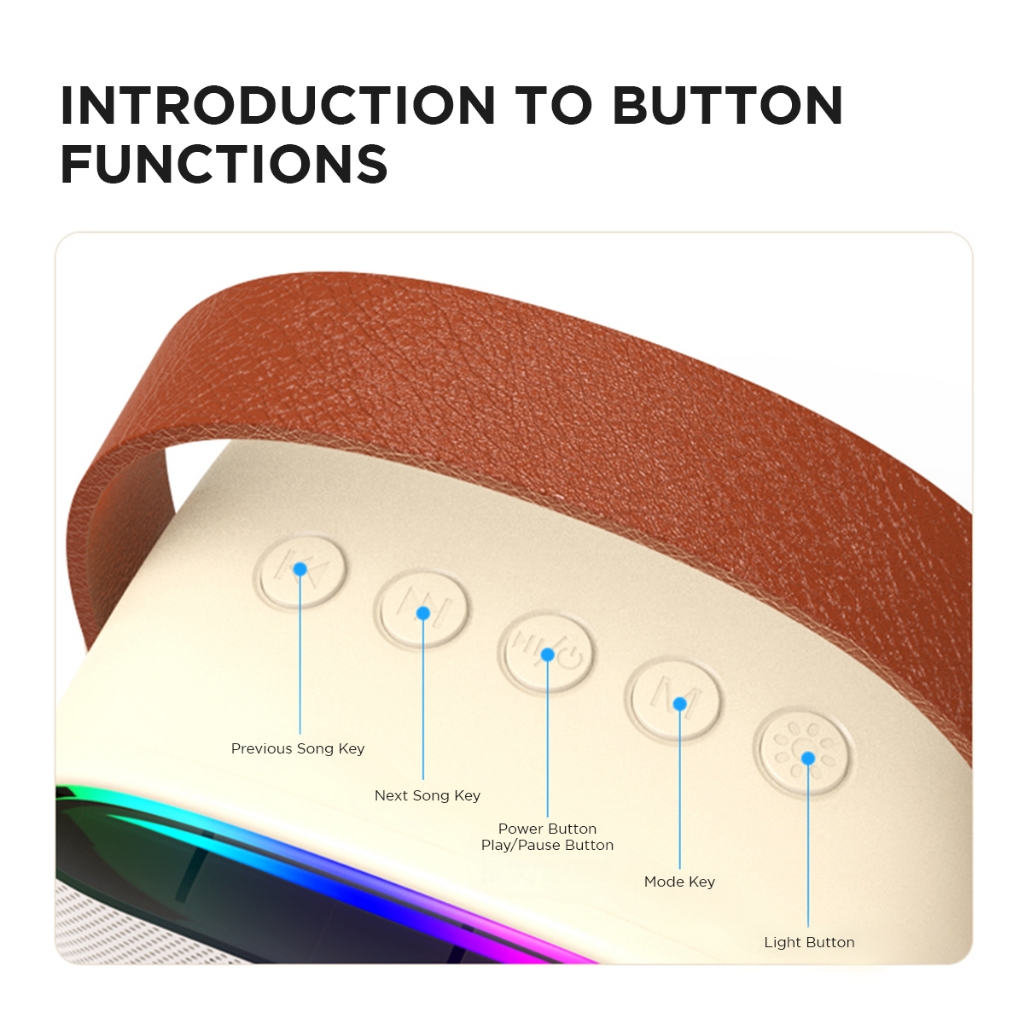 INTRODUCTION TO BUTTON FUNCTIONS

M

Previous Song Key

Next Song Key

Power Button
Play/Pause Button

Mode Key

Light Button